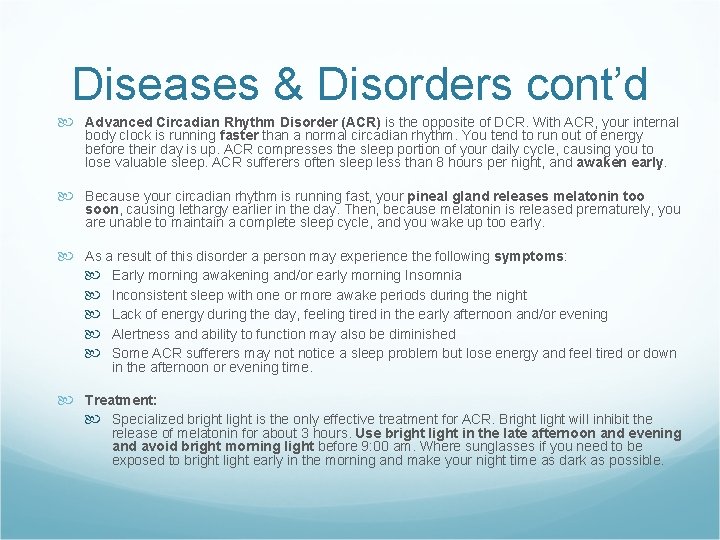 Diseases & Disorders cont'd

Advanced Circadian Rhythm Disorder (ACR) is the opposite of DCR. With ACR, your internal body clock is running faster than a normal circadian rhythm. You tend to run out of energy before their day is up. ACR compresses the sleep portion of your daily cycle, causing you to lose valuable sleep. ACR sufferers often sleep less than 8 hours per night, and awaken early.

Because your circadian rhythm is running fast, your pineal gland releases melatonin too soon, causing lethargy earlier in the day. Then, because melatonin is released prematurely, you are unable to maintain a complete sleep cycle, and you wake up too early.

As a result of this disorder a person may experience the following symptoms:

Early morning awakening and/or early morning Insomnia

Inconsistent sleep with one or more awake periods during the night

Lack of energy during the day, feeling tired in the early afternoon and/or evening

Alertness and ability to function may also be diminished

Some ACR sufferers may not notice a sleep problem but lose energy and feel tired or down in the afternoon or evening time.

Treatment:

Specialized bright light is the only effective treatment for ACR. Bright light will inhibit the release of melatonin for about 3 hours. Use bright light in the late afternoon and evening and avoid bright morning light before 9:00 am. Where sunglasses if you need to be exposed to bright light early in the morning and make your night time as dark as possible.